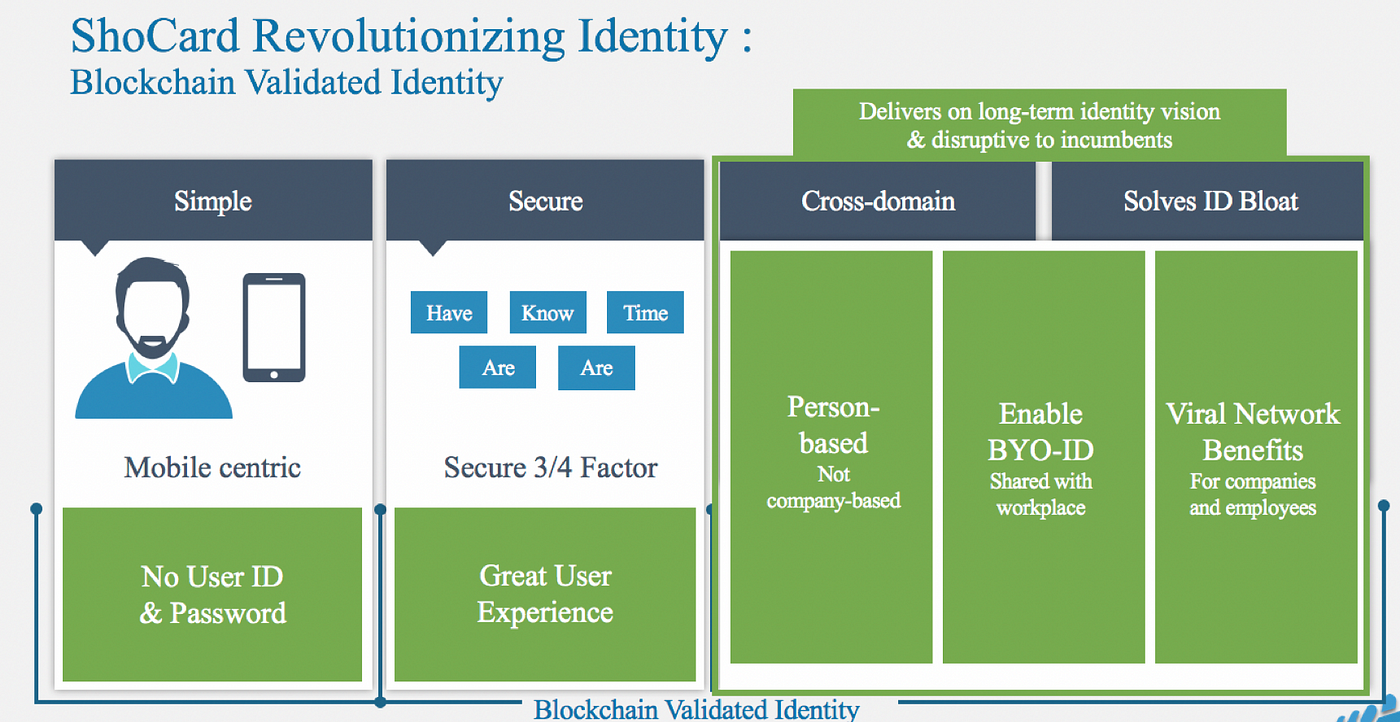 ShoCard Revolutionizing Identity :
Blockchain Validated Identity

Delivers on long-term identity vision & disruptive to incumbents

Simple

Mobile centric

No User ID & Password

Secure

Have Know Time
Are Are

Secure 3/4 Factor

Great User Experience

Cross-domain

Solves ID Bloat

Person-based
Not company-based

Enable BYO-ID
Shared with workplace

Viral Network Benefits
For companies and employees

Blockchain Validated Identity